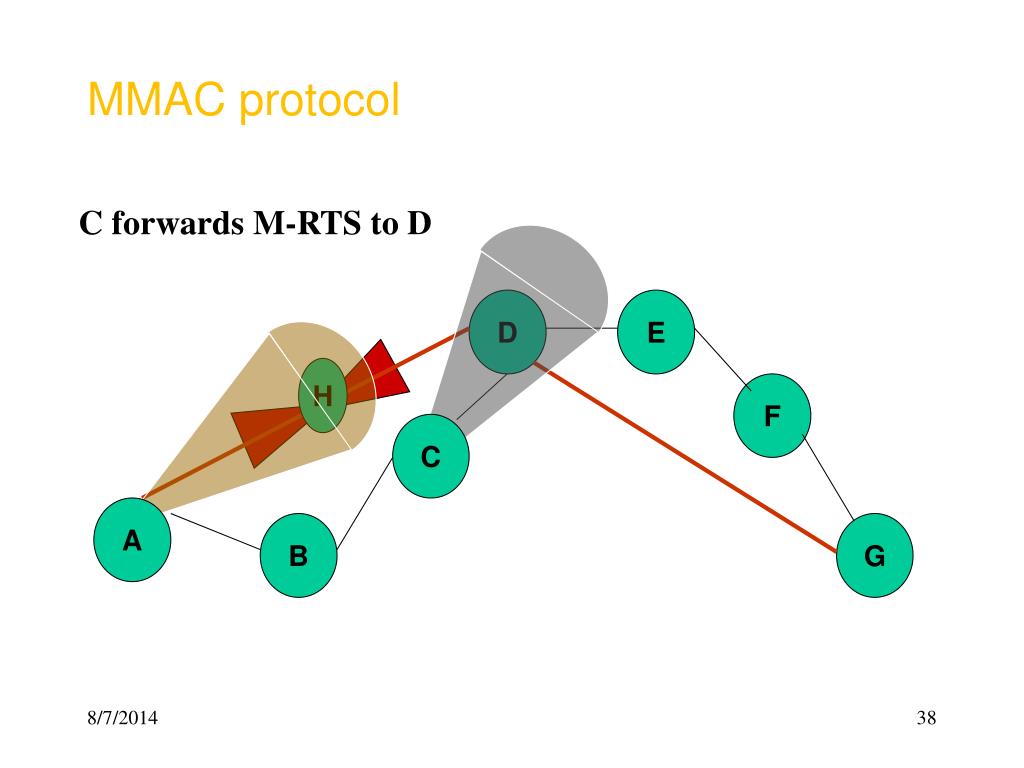 MMAC protocol

C forwards M-RTS to D

D
E
H
F
C
A
B
G

8/7/2014

38